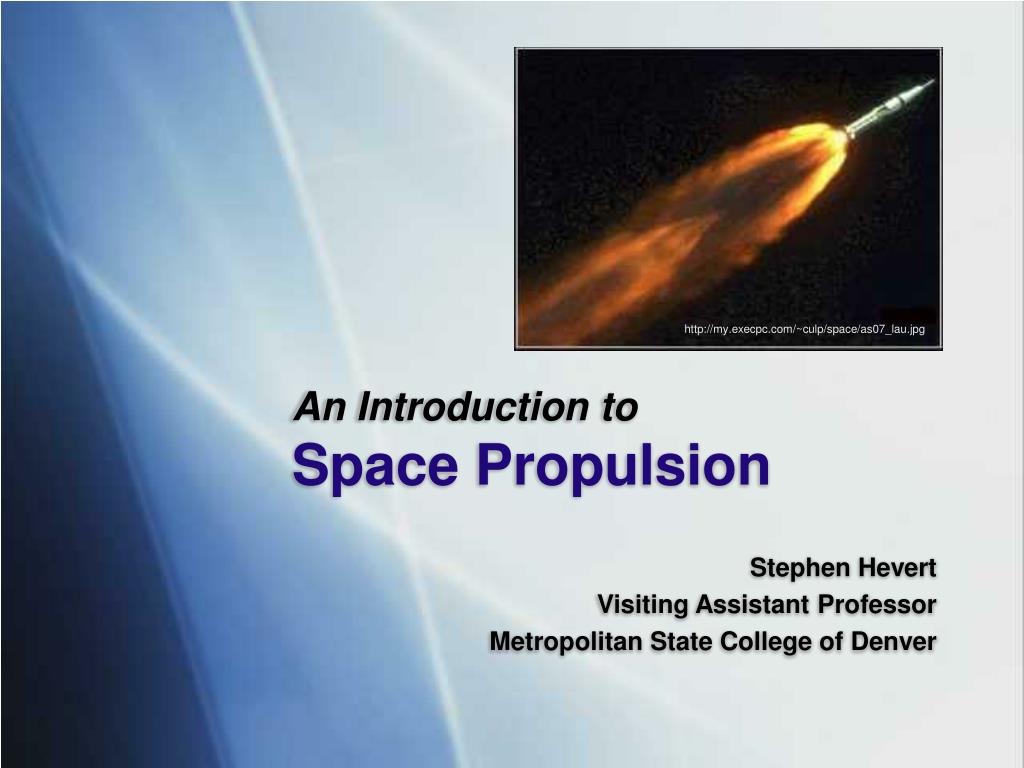 http://my.execpc.com/~culp/space/as07_lau.jpg

An Introduction to
Space Propulsion

Stephen Hevert
Visiting Assistant Professor
Metropolitan State College of Denver